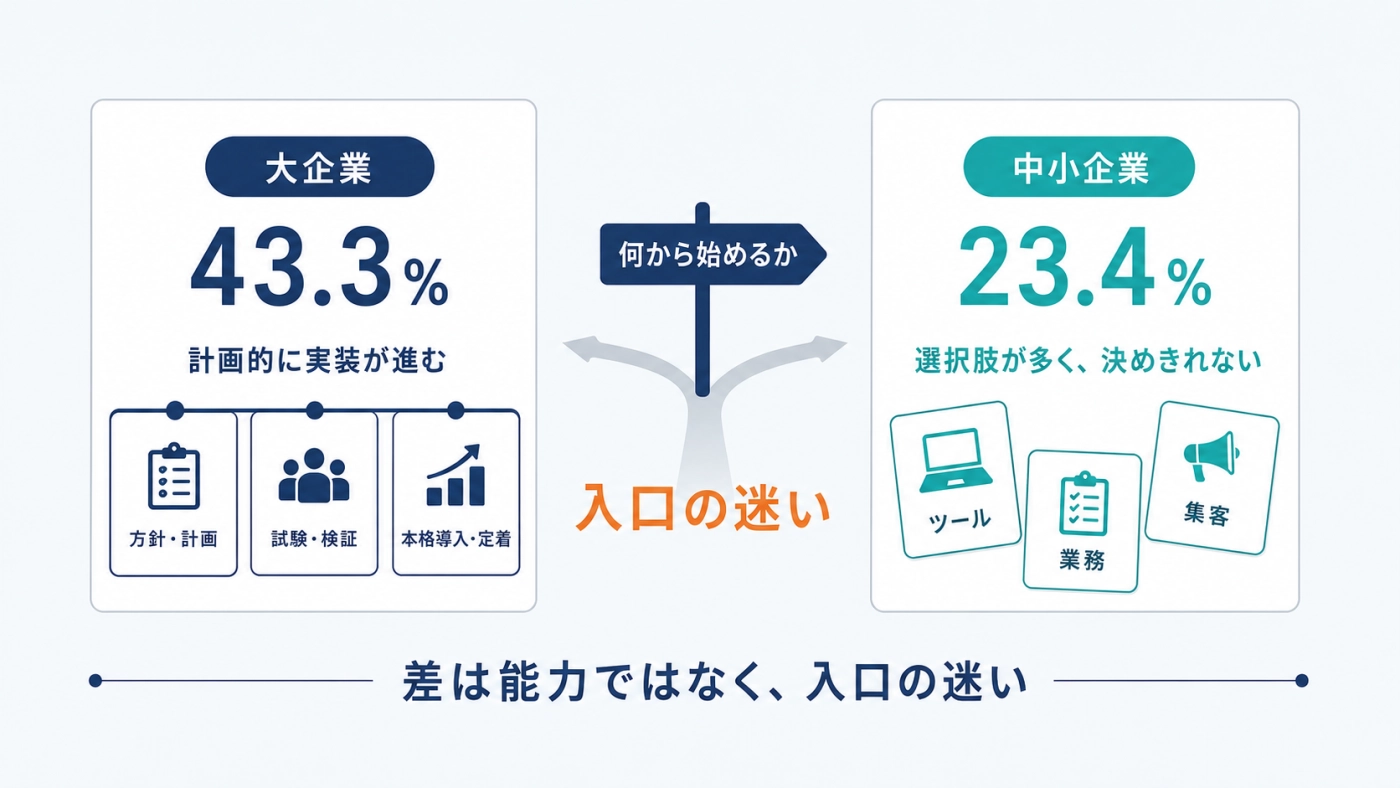 大企業

43.3%

計画的に実装が進む

方針・計画

試験・検証

本格導入・定着

何から始めるか

入口の迷い

中小企業

23.4%

選択肢が多く、決めきれない

ツール

業務

集客

差は能力ではなく、入口の迷い